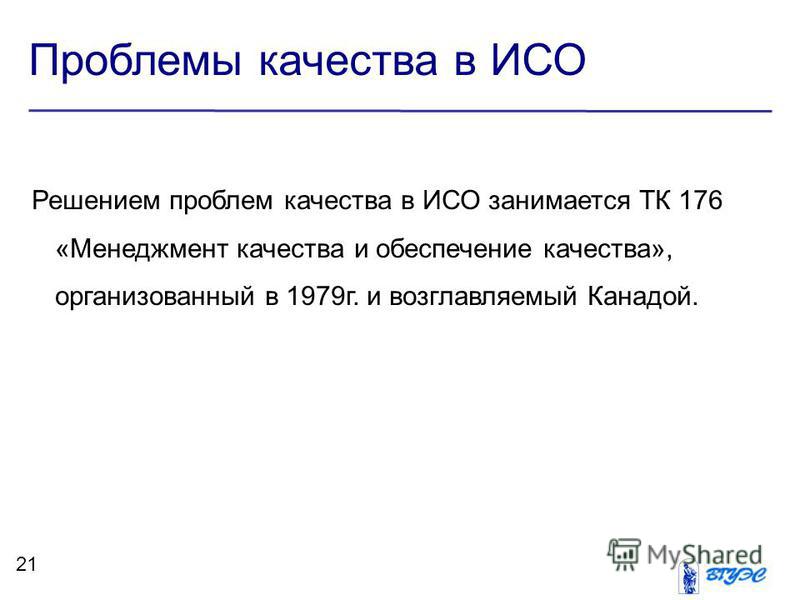 Проблемы качества в ИСО

Решением проблем качества в ИСО занимается ТК 176 «Менеджмент качества и обеспечение качества», организованный в 1979г. и возглавляемый Канадой.

21

MyShared

ВГУЭС